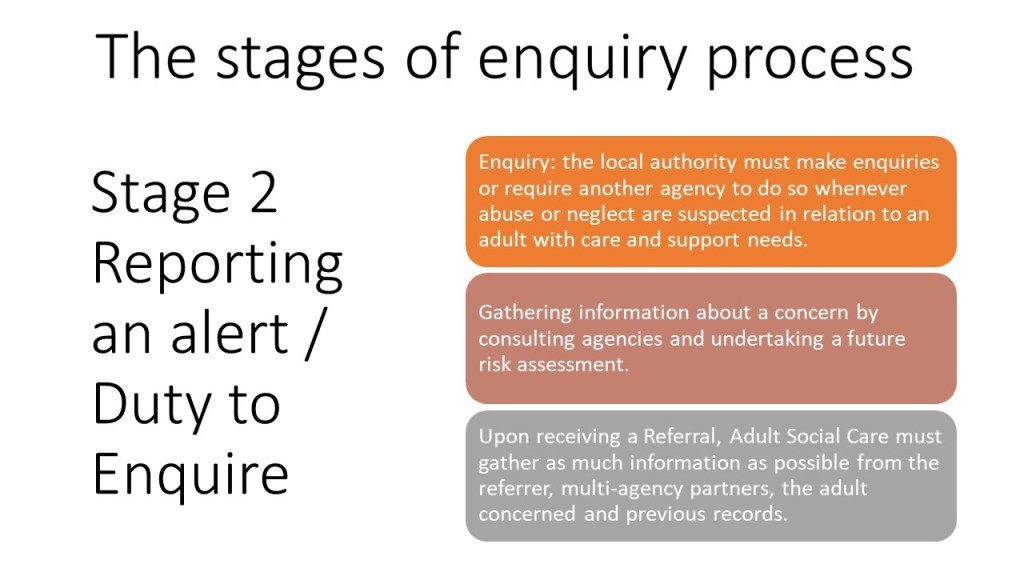 The stages of enquiry process

Stage 2 Reporting an alert / Duty to Enquire

Enquiry: the local authority must make enquiries or require another agency to do so whenever abuse or neglect are suspected in relation to an adult with care and support needs.

Gathering information about a concern by consulting agencies and undertaking a future risk assessment.

Upon receiving a Referral, Adult Social Care must gather as much information as possible from the referrer, multi-agency partners, the adult concerned and previous records.